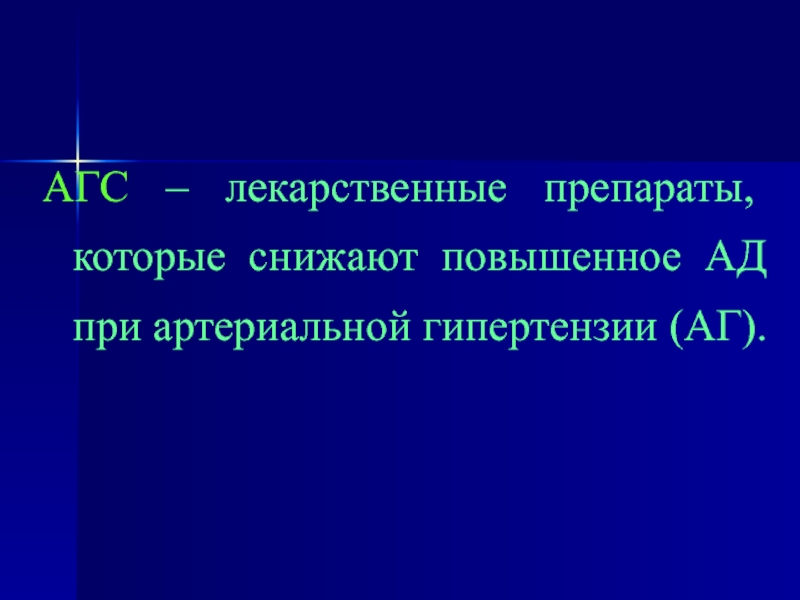 АГС – лекарственные препараты, которые снижают повышенное АД при артериальной гипертензии (АГ).